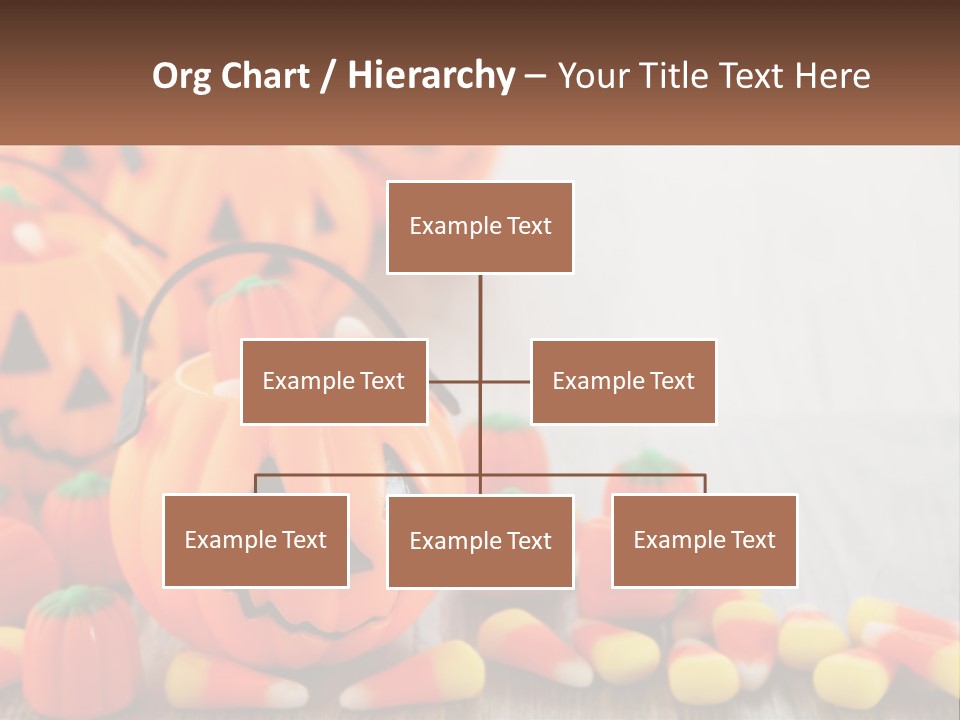 Org Chart / Hierarchy – Your Title Text Here

Example Text

Example Text

Example Text

Example Text

Example Text

Example Text